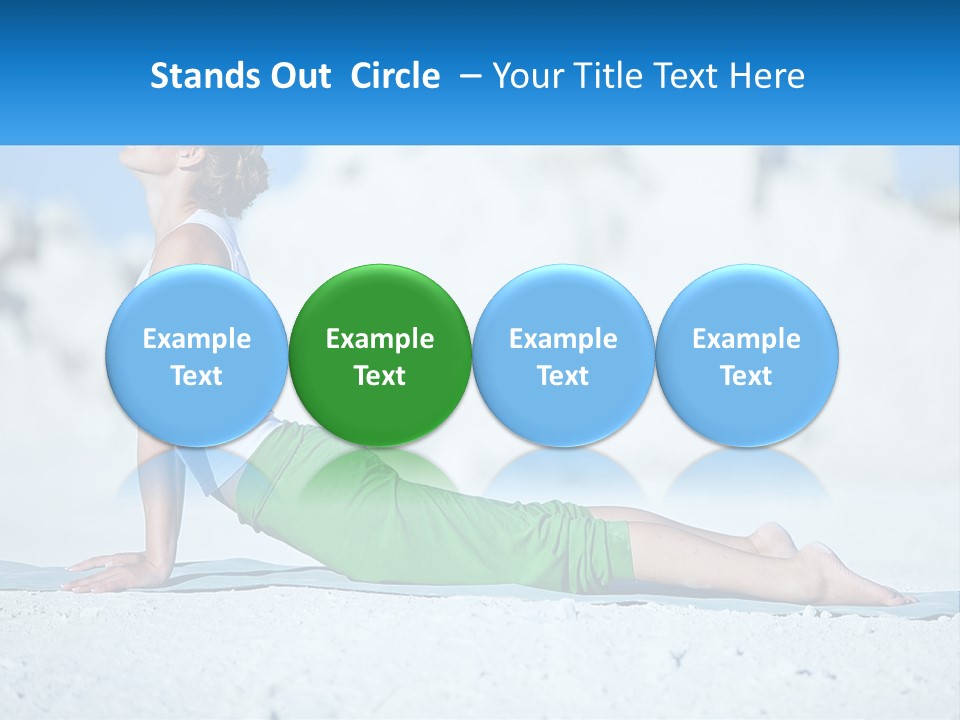 Stands Out Circle – Your Title Text Here

Example Text

Example Text

Example Text

Example Text